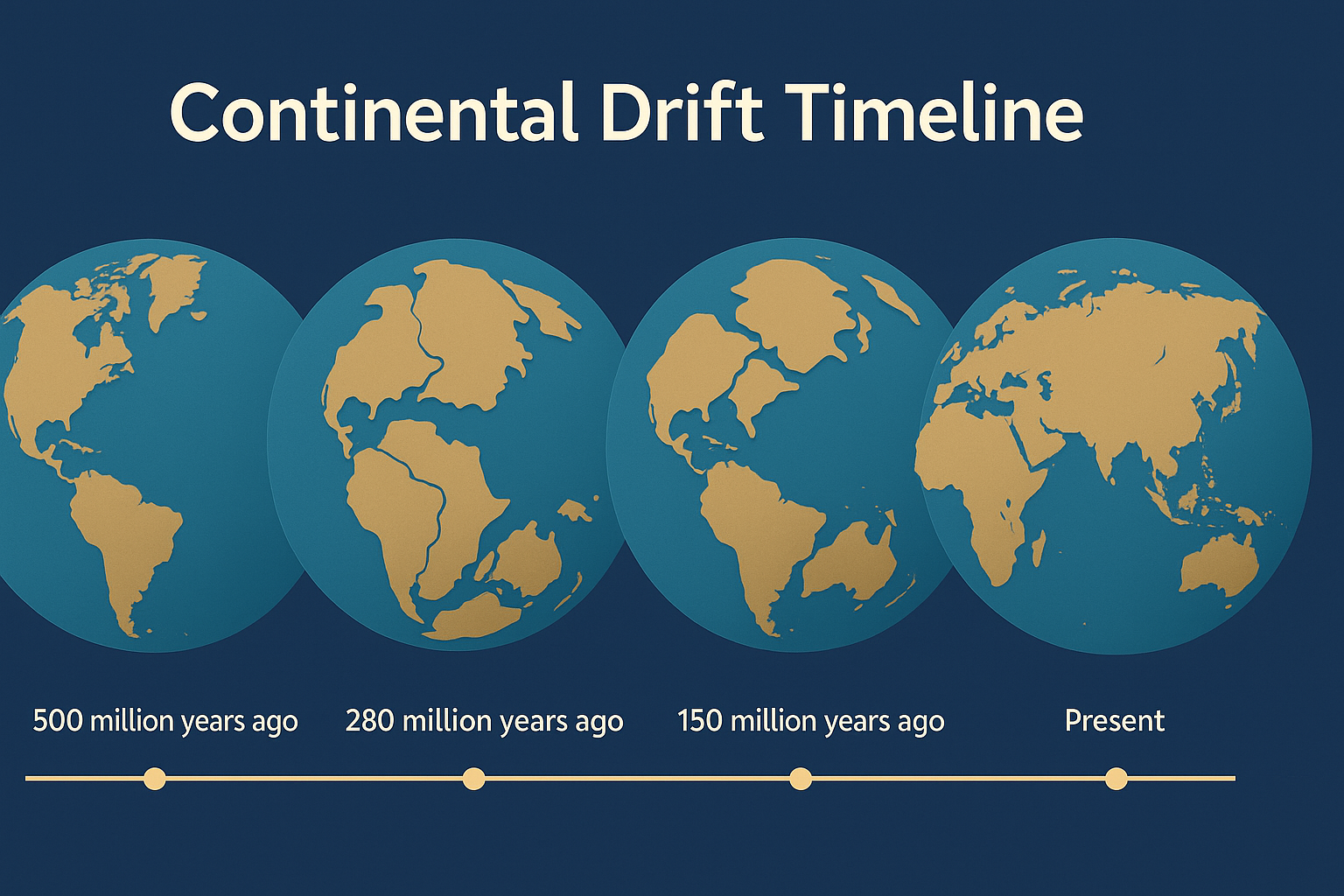 Continental Drift Timeline

500 million years ago

280 million years ago

150 million years ago

Present